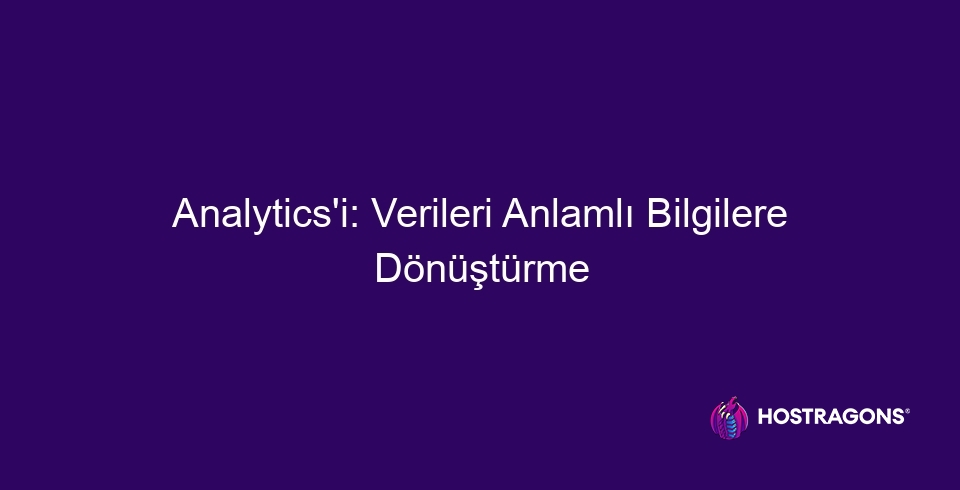 Analytics'i: Verileri Anlamlı Bilgilere Dönüştürme

HOSTRAGONS®